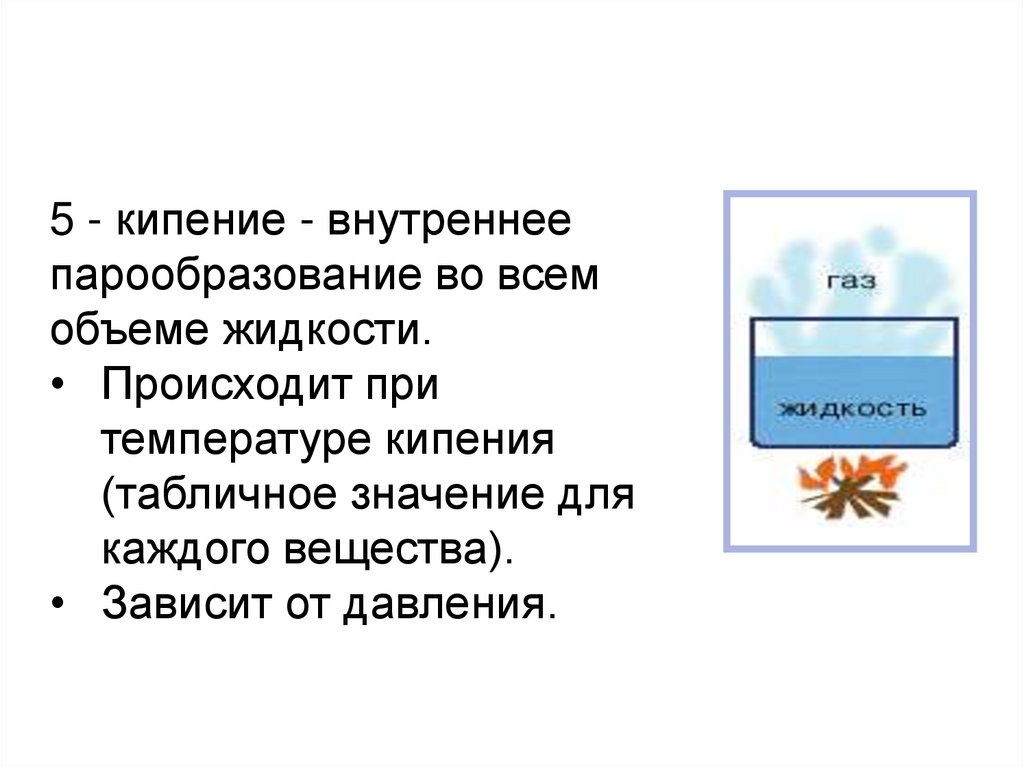 5 - кипение - внутреннее парообразование во всем объеме жидкости.

• Происходит при температуре кипения (табличное значение для каждого вещества).
• Зависит от давления.

газ
жидкость